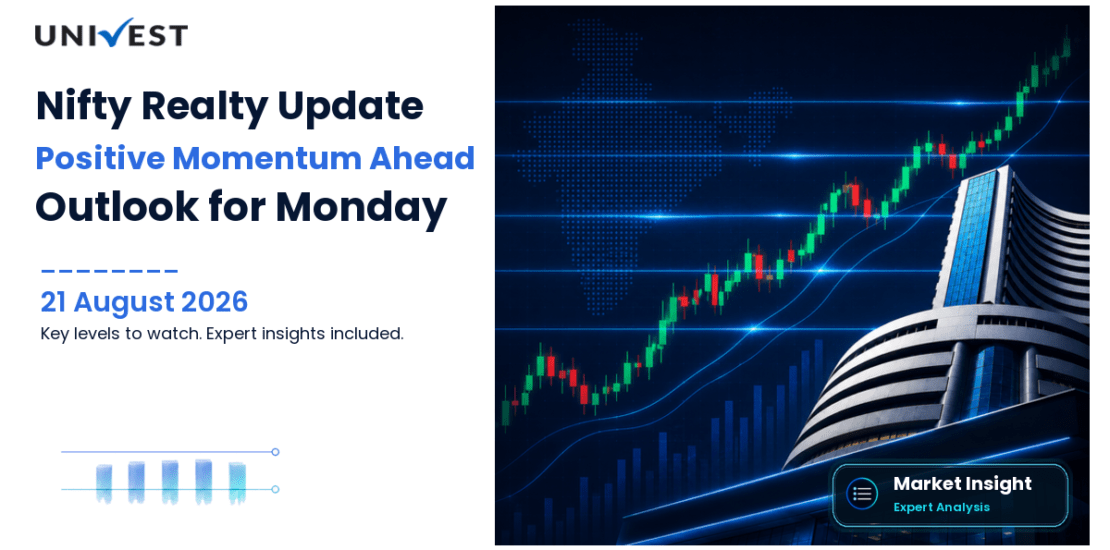 UNIVEST

Nifty Realty Update
Positive Momentum Ahead
Outlook for Monday

21 August 2026
Key levels to watch. Expert insights included.

Market Insight
Expert Analysis